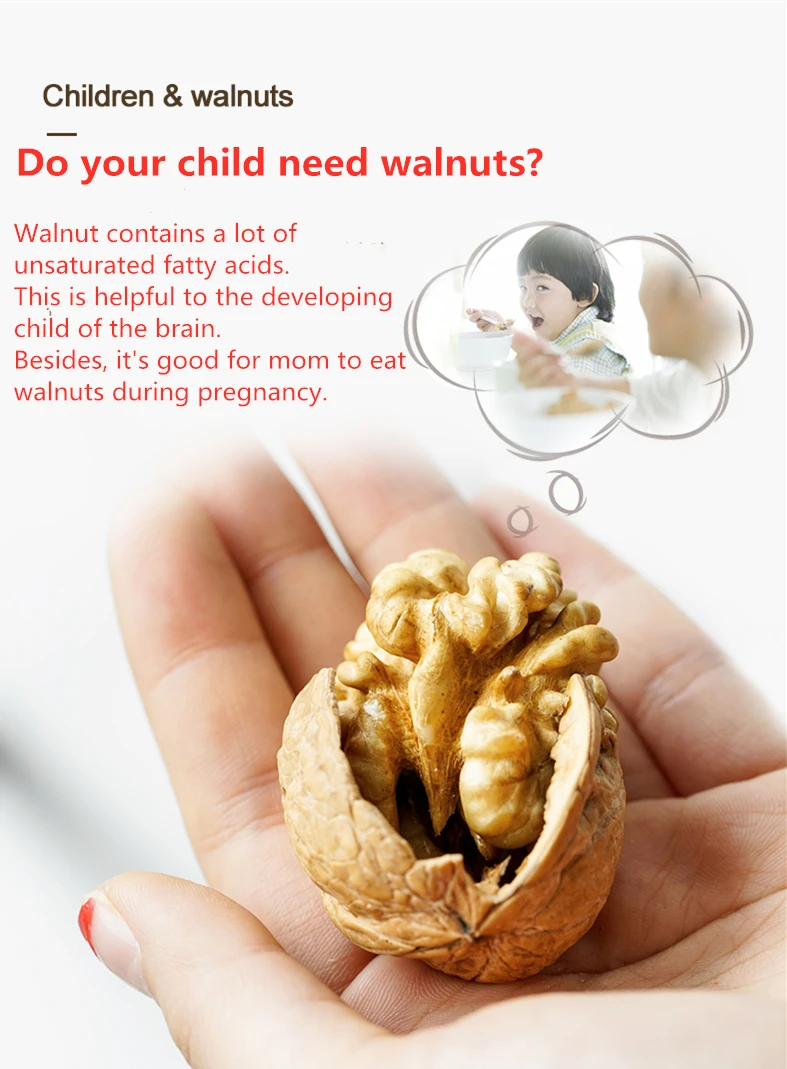 Children & walnuts

Do your child need walnuts?

Walnut contains a lot of unsaturated fatty acids.
This is helpful to the developing child of the brain.
Besides, it's good for mom to eat walnuts during pregnancy.